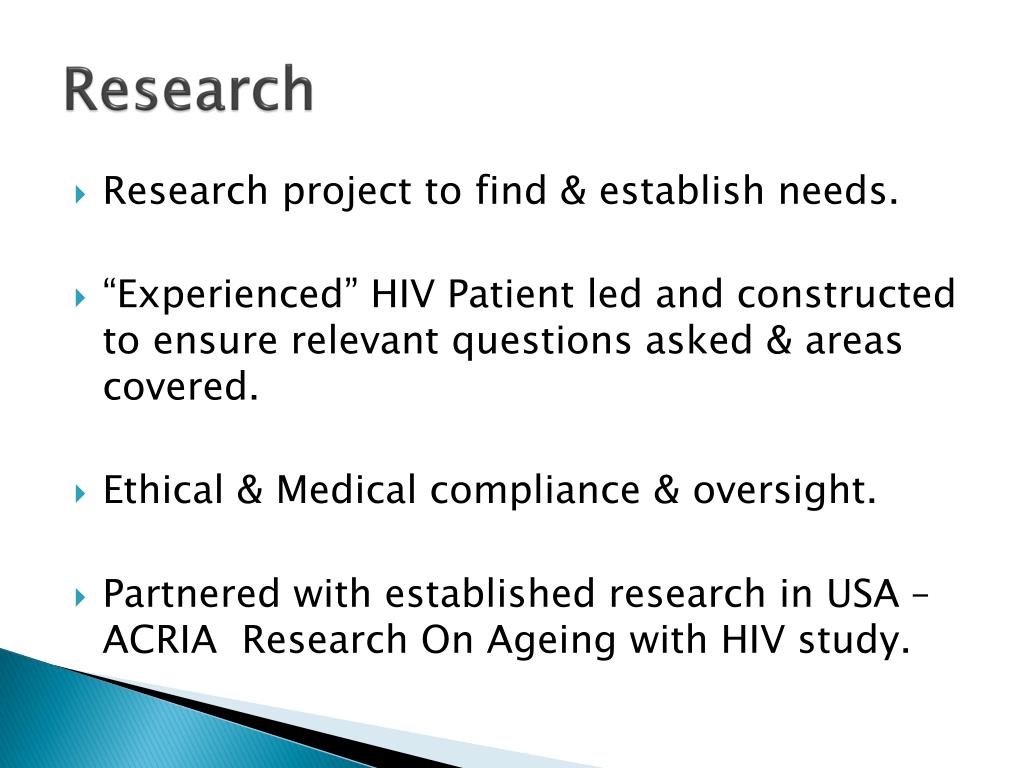 Research

Research project to find & establish needs.

“Experienced” HIV Patient led and constructed to ensure relevant questions asked & areas covered.

Ethical & Medical compliance & oversight.

Partnered with established research in USA – ACRIA Research On Ageing with HIV study.